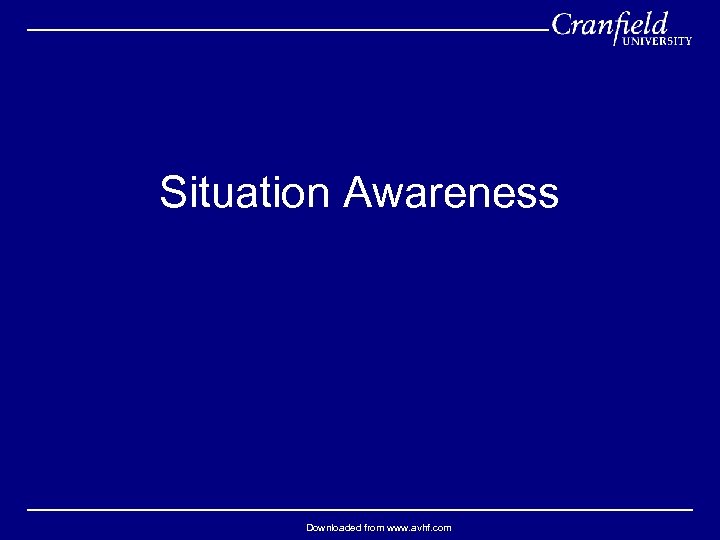 Cranfield
UNIVERSITY

Situation Awareness

Downloaded from www.avhf.com